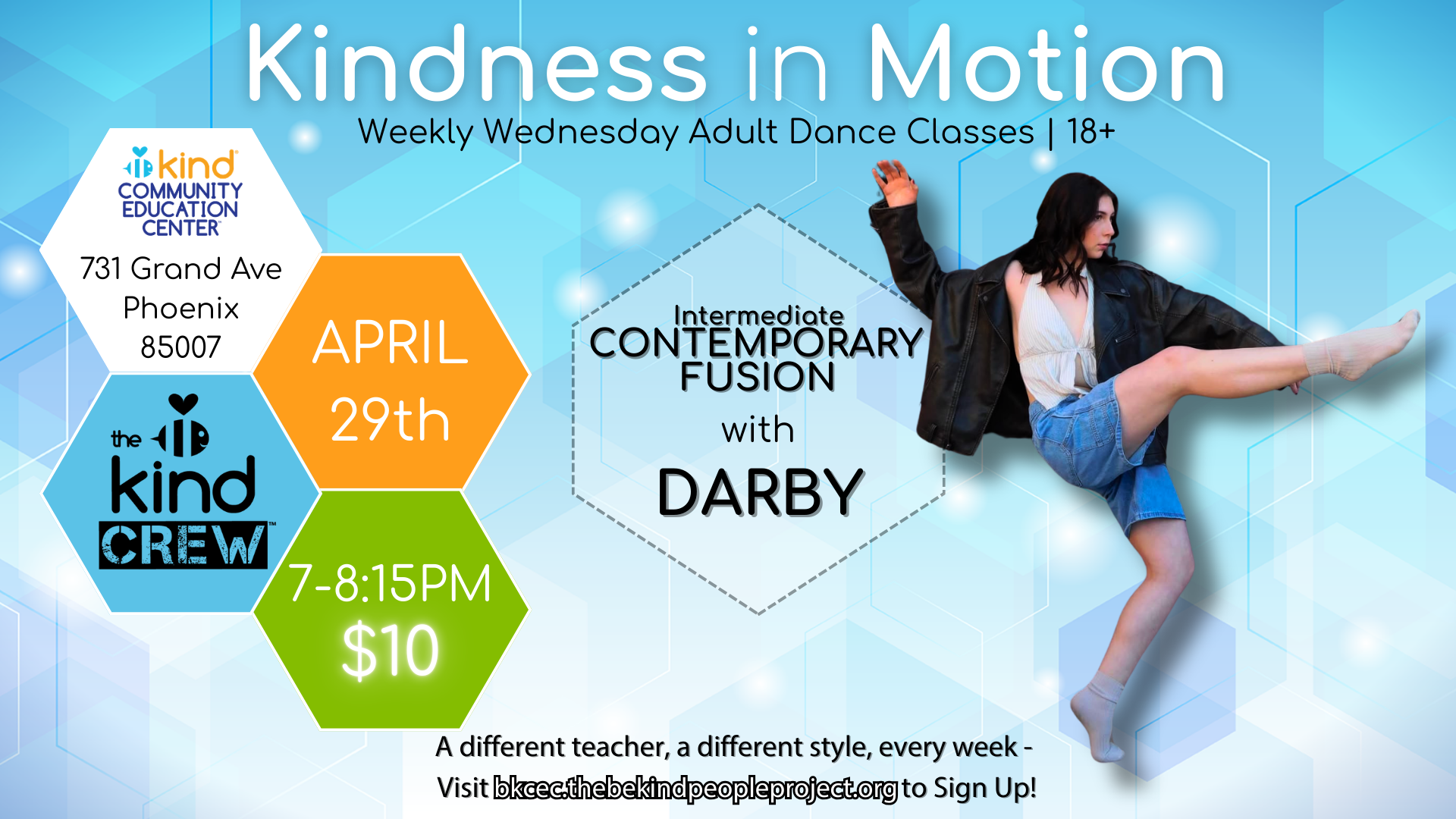 Kindness in Motion

Weekly Wednesday Adult Dance Classes | 18+

kind COMMUNITY EDUCATION CENTER

731 Grand Ave Phoenix 85007

APRIL 29th

the kind CREW

7-8:15PM $10

Intermediate CONTEMPORARY FUSION with DARBY

A different teacher, a different style, every week - Visit bkcec.thebekindpeopleproject.org to Sign Up!